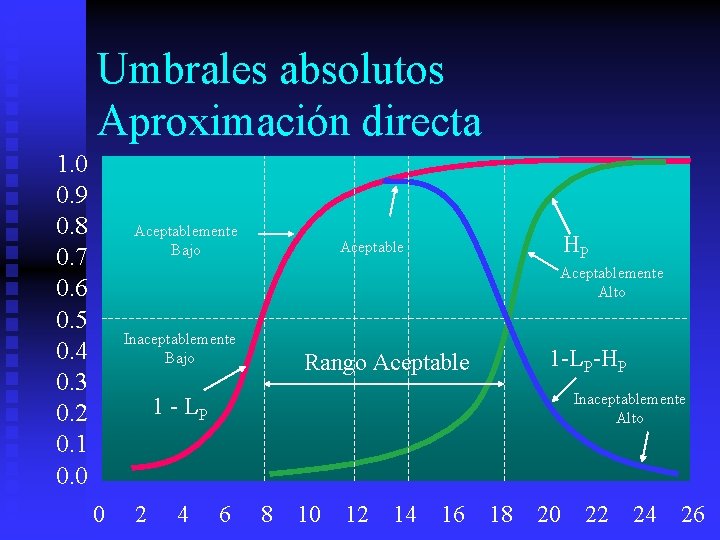 Umbrales absolutos
Aproximación directa

1.0
0.9
0.8
0.7
0.6
0.5
0.4
0.3
0.2
0.1
0.0

Aceptablemente Bajo

Aceptable

$H_P$

Aceptablemente Alto

Inaceptablemente Bajo

Rango Aceptable

$1-L_P-H_P$

$1 - L_P$

Inaceptablemente Alto

0 2 4 6 8 10 12 14 16 18 20 22 24 26